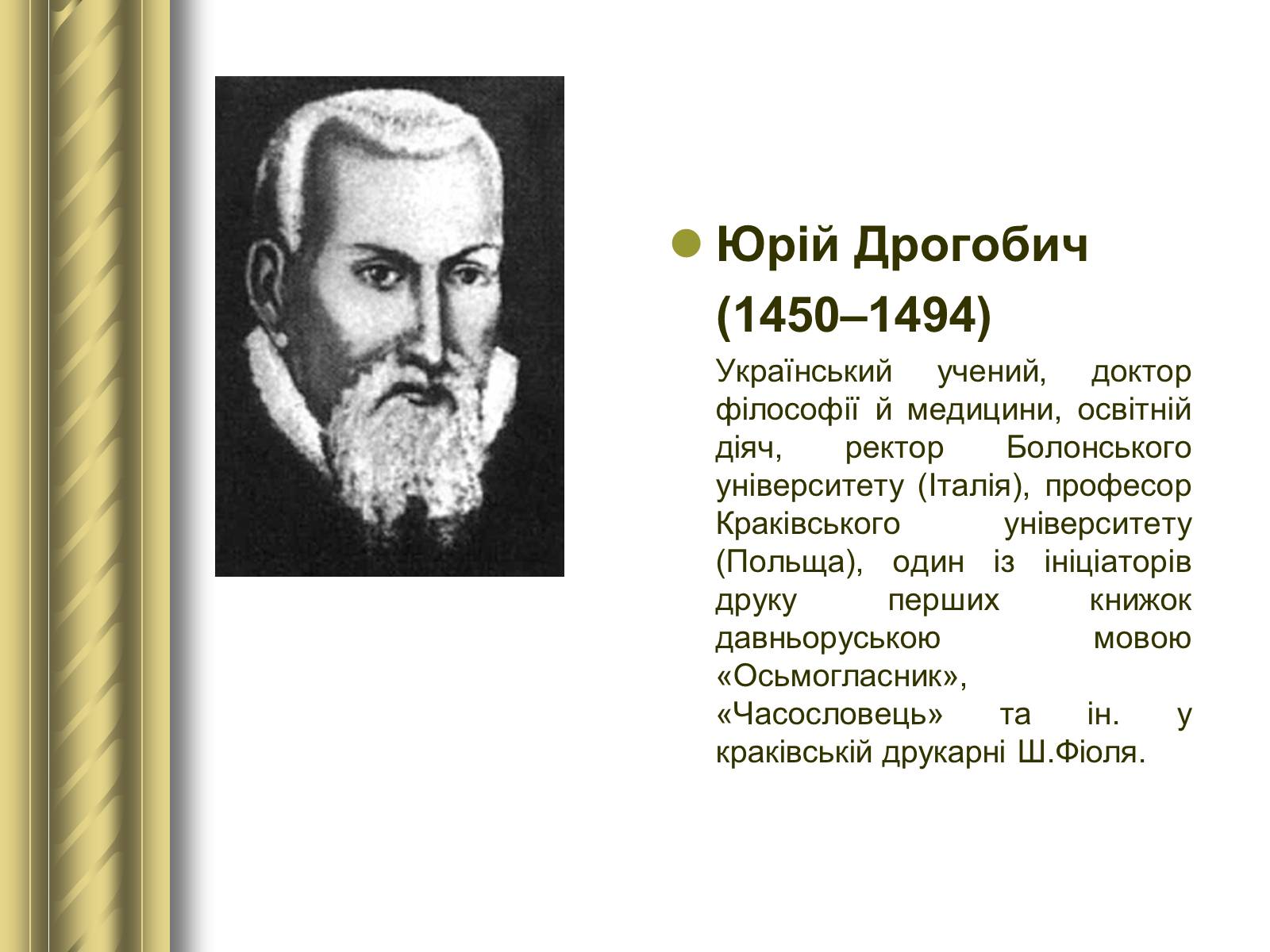 Юрій Дрогобич (1450–1494)

Український учений, доктор філософії й медицини, освітній діяч, ректор Болонського університету (Італія), професор Краківського університету (Польща), один із ініціаторів друку перших книжок давньоруською мовою «Осьмогласник», «Часословець» та ін. у краківській друкарні Ш.Фіоля.